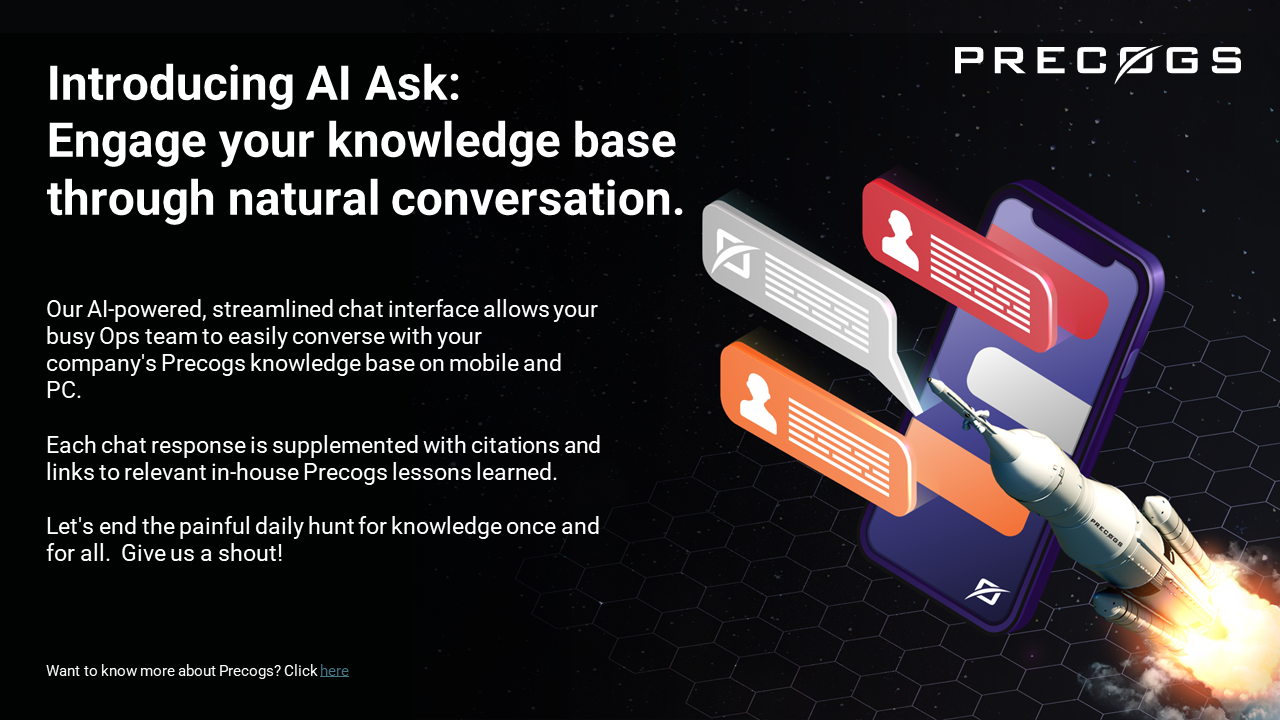 PRECOGS

Introducing AI Ask:
Engage your knowledge base through natural conversation.

Our AI-powered, streamlined chat interface allows your busy Ops team to easily converse with your company's Precogs knowledge base on mobile and PC.

Each chat response is supplemented with citations and links to relevant in-house Precogs lessons learned.

Let's end the painful daily hunt for knowledge once and for all.  Give us a shout!

PRECOGS

Want to know more about Precogs? Click here